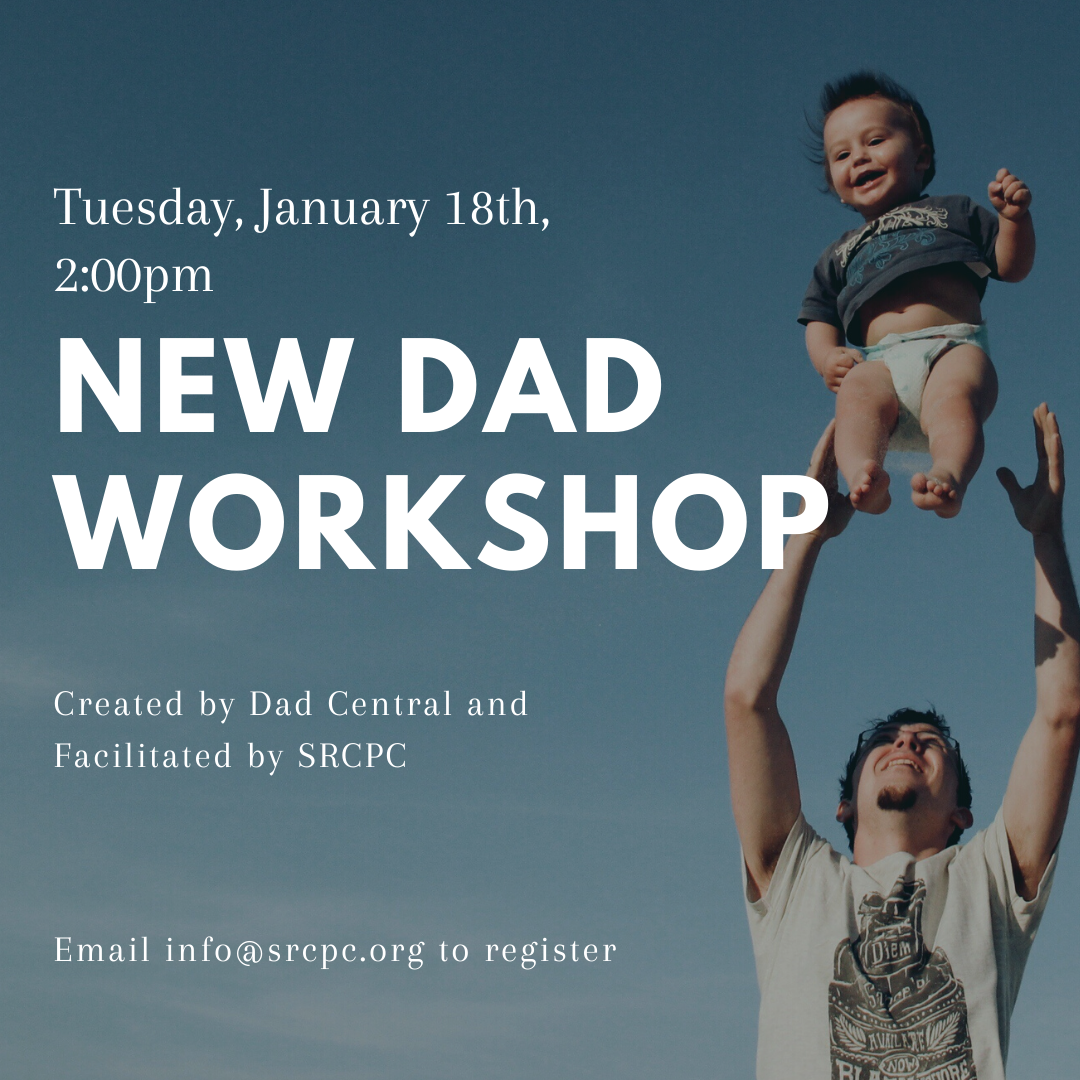 Tuesday, January 18th,
2:00pm

NEW DAD WORKSHOP

Created by Dad Central and Facilitated by SRCPC

Email info@srcpc.org to register